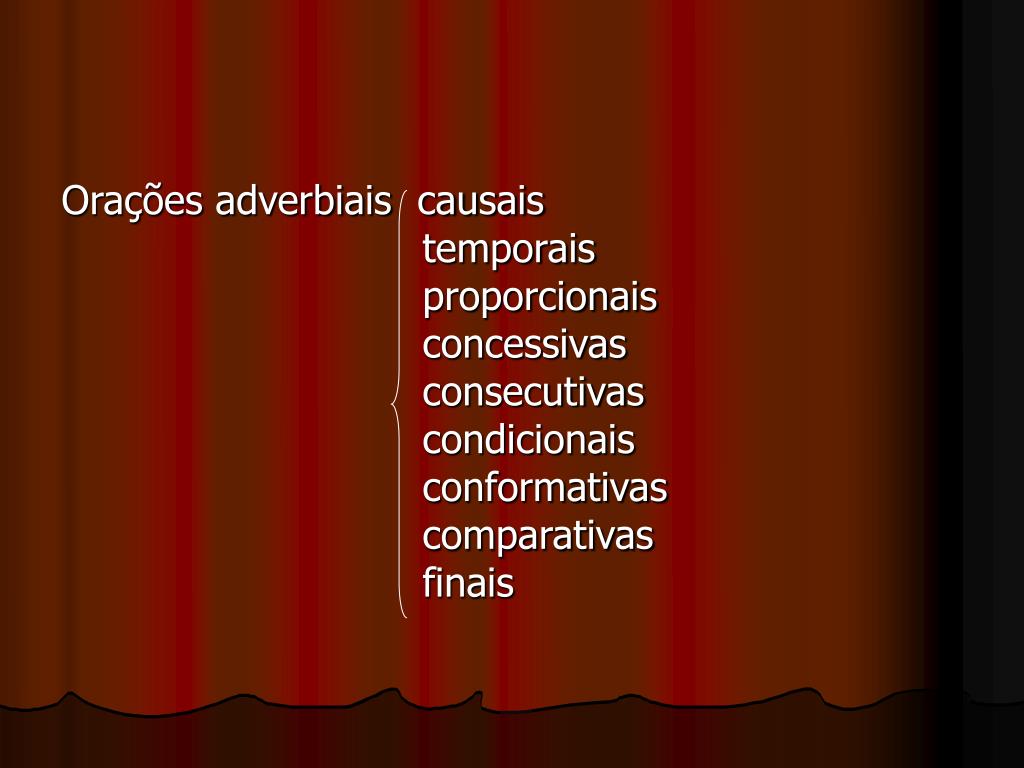 Orações adverbiais causais
temporais
proporcionais
concessivas
consecutivas
condicionais
conformativas
comparativas
finais